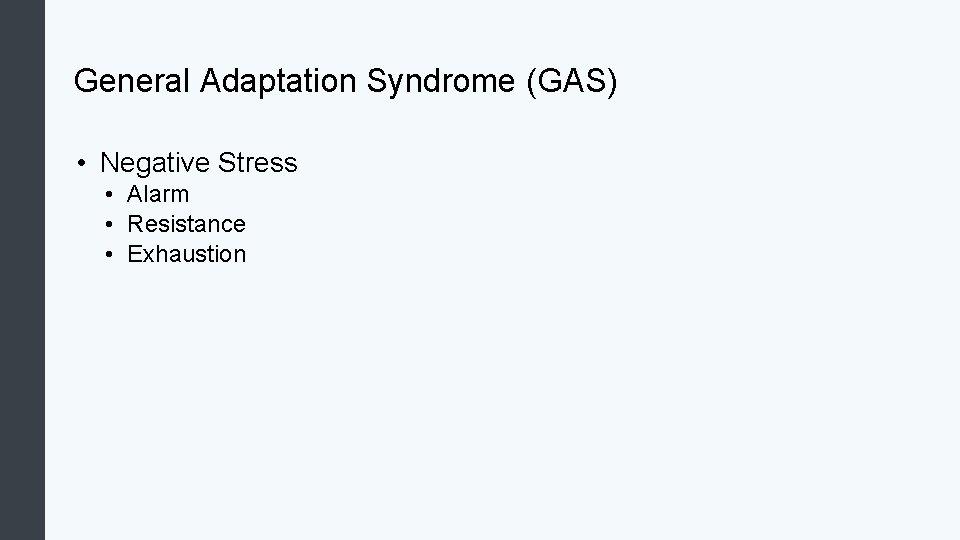 General Adaptation Syndrome (GAS)

• Negative Stress
  • Alarm
  • Resistance
  • Exhaustion